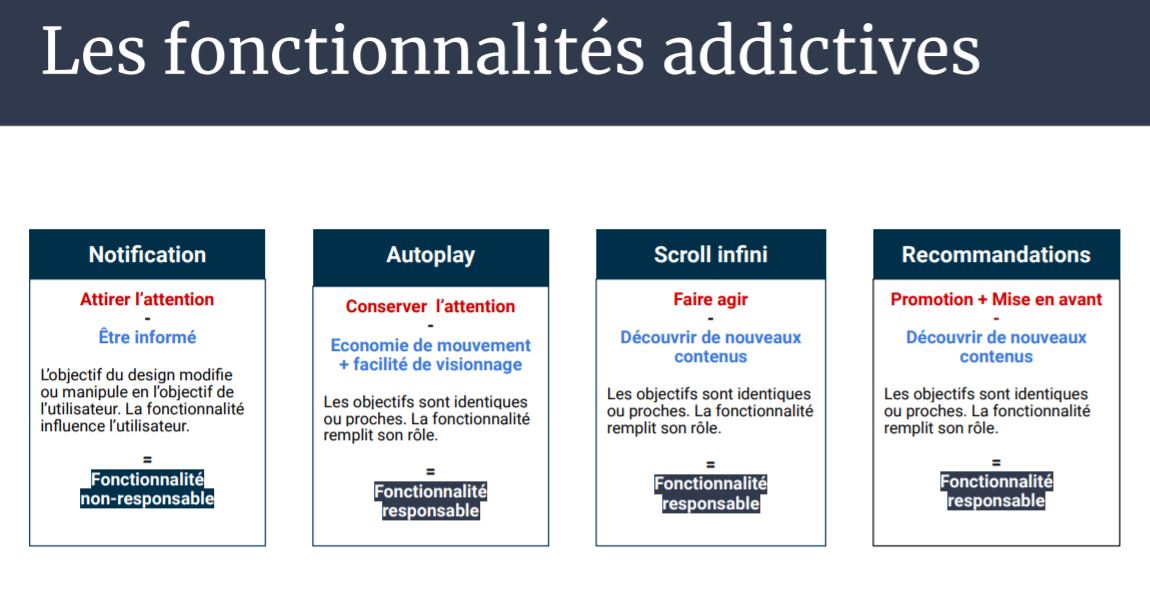 Les fonctionnalités addictives

Notification

Attirer l'attention
-
Être informé

L'objectif du design modifie ou manipule en l'objectif de l'utilisateur. La fonctionnalité influence l'utilisateur.

=
Fonctionnalité non-responsable

Autoplay

Conserver l'attention
-
Economie de mouvement + facilité de visionnage

Les objectifs sont identiques ou proches. La fonctionnalité remplit son rôle.

=
Fonctionnalité responsable

Scroll infini

Faire agir
-
Découvrir de nouveaux contenus

Les objectifs sont identiques ou proches. La fonctionnalité remplit son rôle.

=
Fonctionnalité responsable

Recommandations

Promotion + Mise en avant
-
Découvrir de nouveaux contenus

Les objectifs sont identiques ou proches. La fonctionnalité remplit son rôle.

=
Fonctionnalité responsable